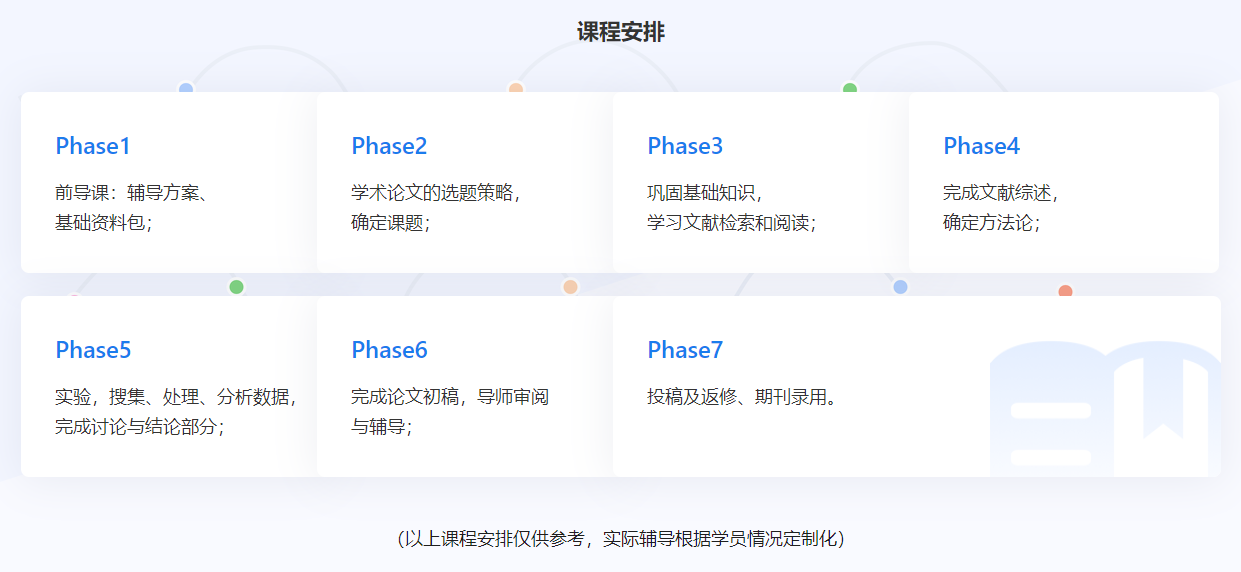 课程安排

Phase1

前导课：辅导方案、基础资料包；

Phase2

学术论文的选题策略，确定课题；

Phase3

巩固基础知识，学习文献检索和阅读；

Phase4

完成文献综述，确定方法论；

Phase5

实验，搜集、处理、分析数据，完成讨论与结论部分；

Phase6

完成论文初稿，导师审阅与辅导；

Phase7

投稿及返修、期刊录用。

(以上课程安排仅供参考，实际辅导根据学员情况定制化)